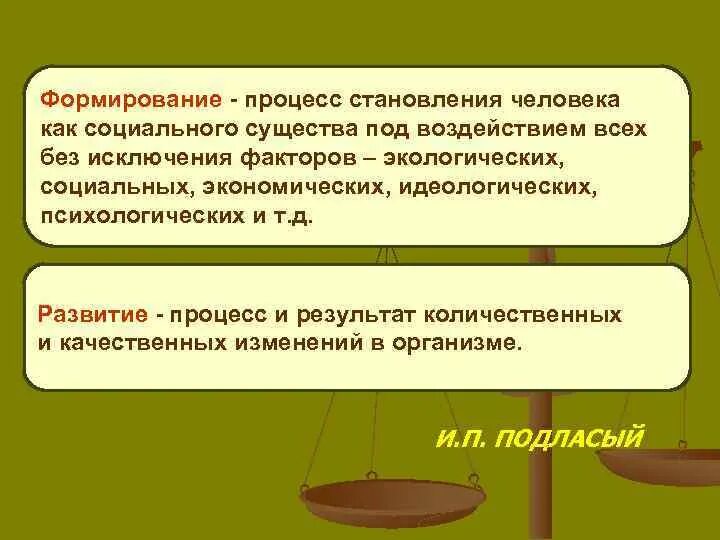 Формирование - процесс становления человека как социального существа под воздействием всех без исключения факторов – экологических, социальных, экономических, идеологических, психологических и т.д.

Развитие - процесс и результат количественных и качественных изменений в организме.

И.П. ПОДЛАСЫЙ